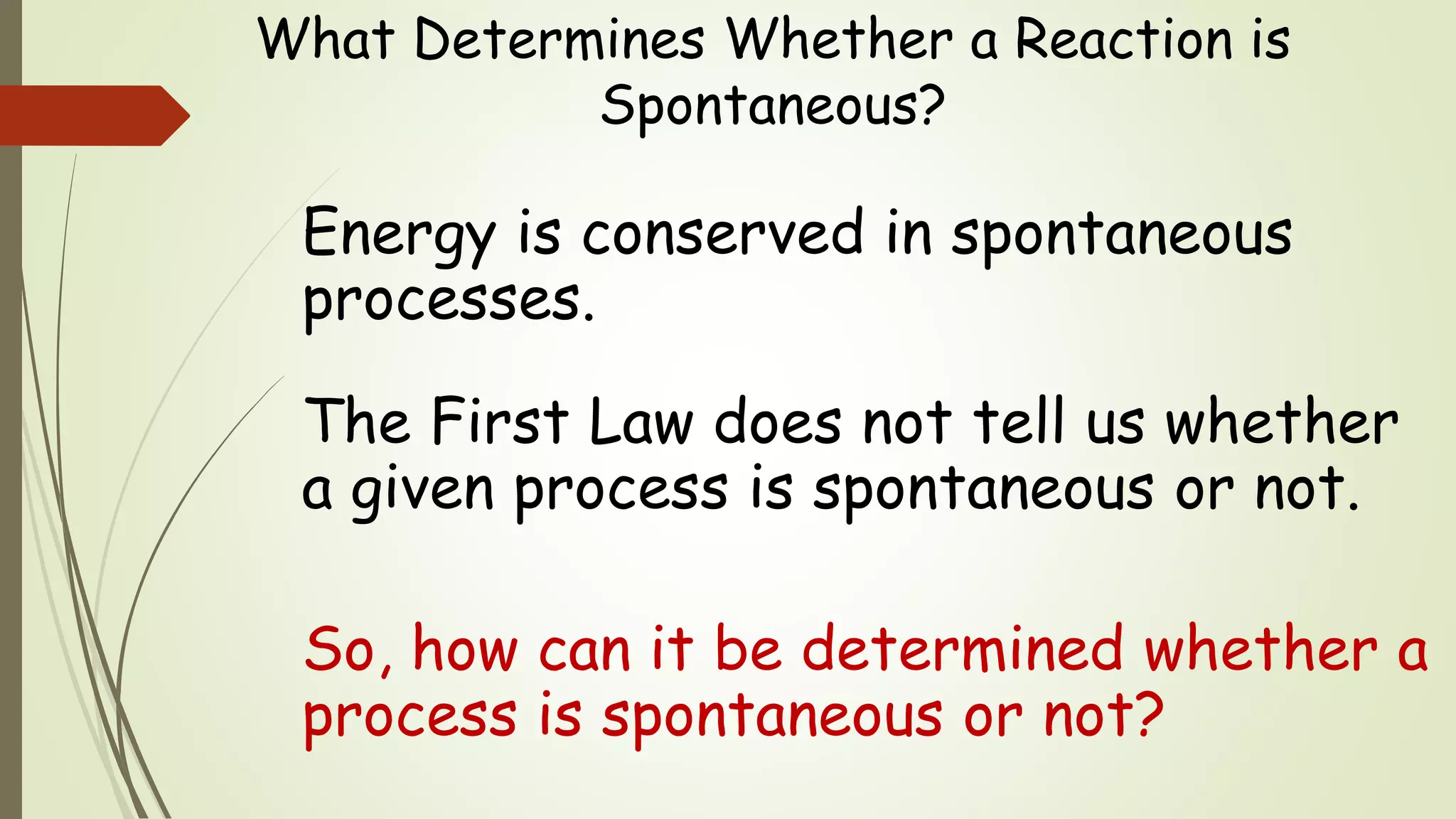 What Determines Whether a Reaction is Spontaneous?

Energy is conserved in spontaneous processes.

The First Law does not tell us whether a given process is spontaneous or not.

So, how can it be determined whether a process is spontaneous or not?